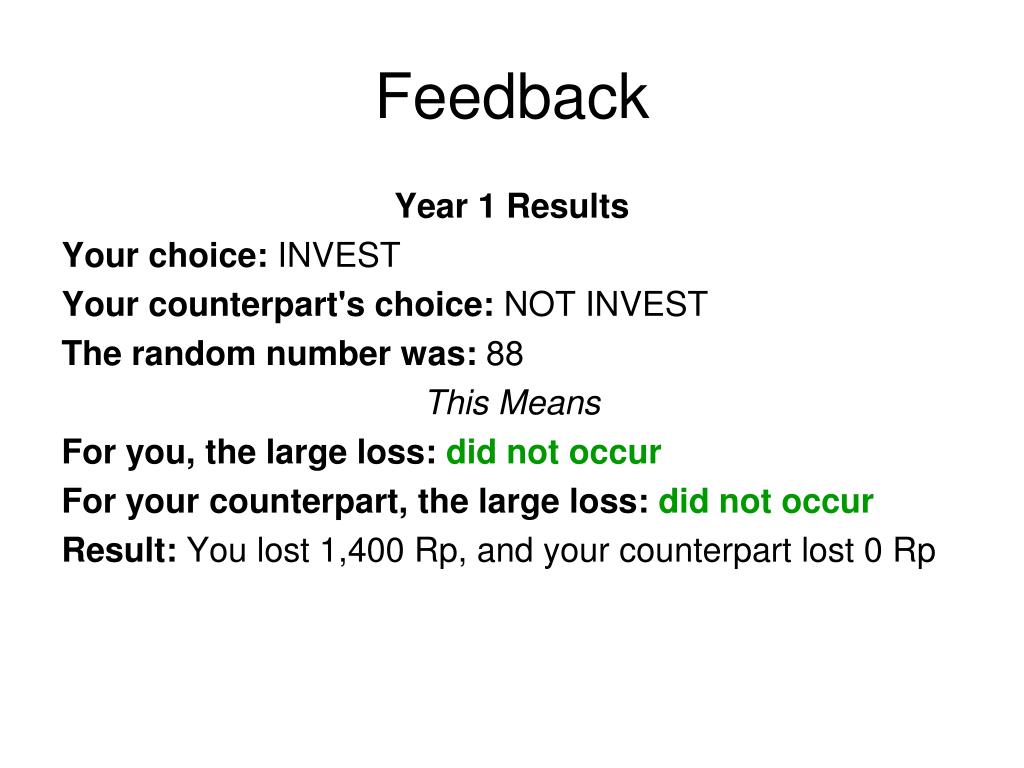 Feedback

Year 1 Results

Your choice: INVEST

Your counterpart's choice: NOT INVEST

The random number was: 88

This Means

For you, the large loss: did not occur

For your counterpart, the large loss: did not occur

Result: You lost 1,400 Rp, and your counterpart lost 0 Rp